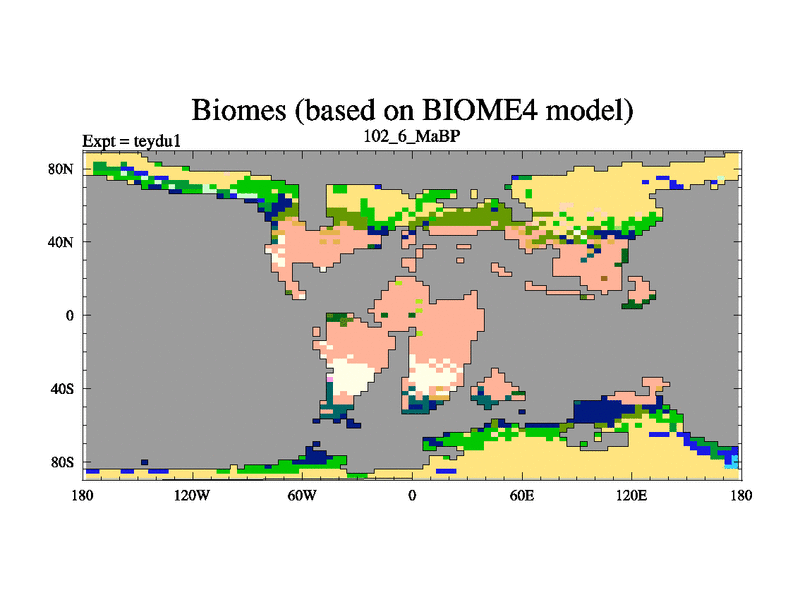 Biomes (based on BIOME4 model)

Expt = teydu1

102_6_MaBP

80N
40N
0
40S
80S

180
120W
60W
0
60E
120E
180